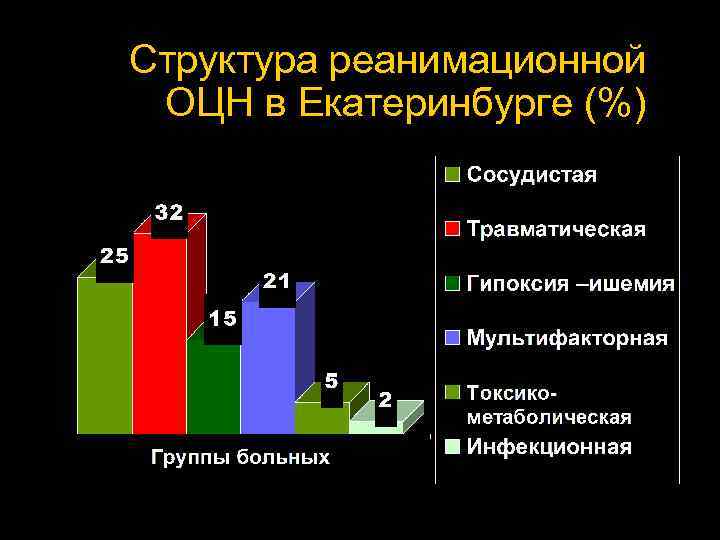 Структура реанимационной ОЦН в Екатеринбурге (%)

25
32
15
21
5
2

Группы больных

Сосудистая
Травматическая
Гипоксия –ишемия
Мультифакторная
Токсико-метаболическая
Инфекционная